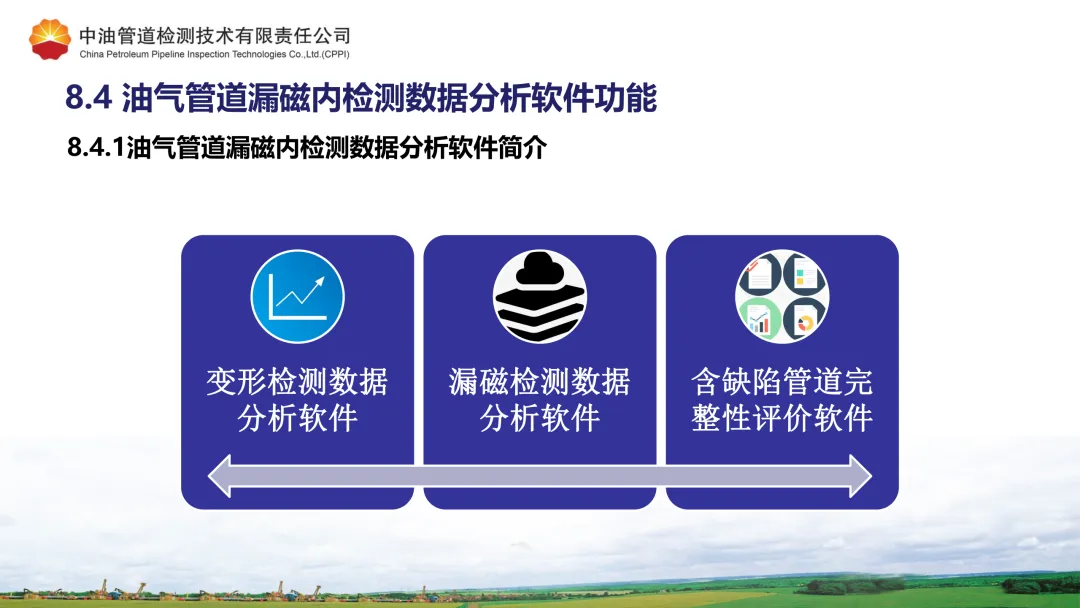 中油管道检测技术有限责任公司
China Petroleum Pipeline Inspection Technologies Co.,Ltd.(CPPI)

8.4 油气管道漏磁内检测数据分析软件功能

8.4.1油气管道漏磁内检测数据分析软件简介

变形检测数据分析软件

漏磁检测数据分析软件

含缺陷管道完整性评价软件